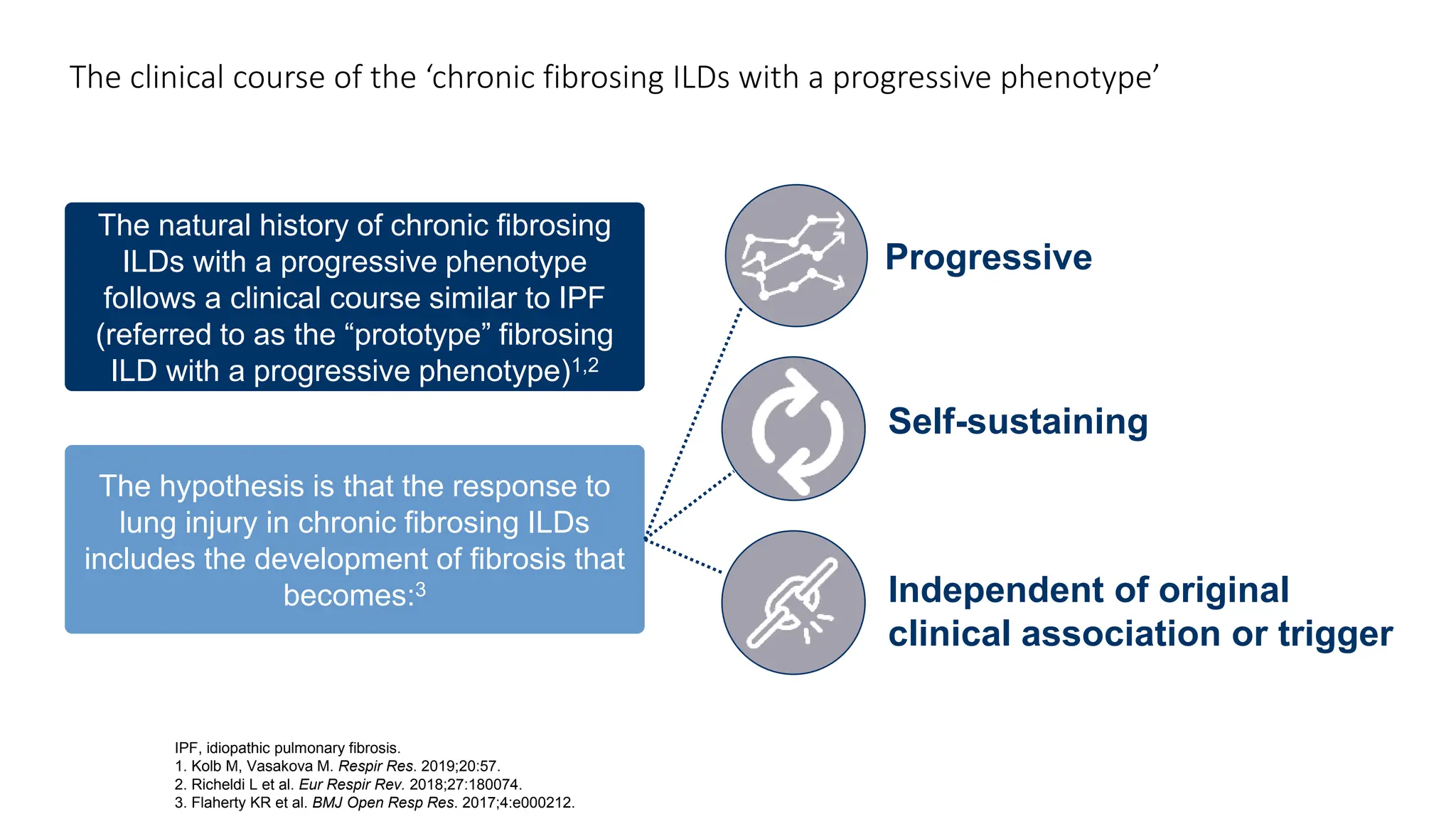 The clinical course of the ‘chronic fibrosing ILDs with a progressive phenotype’

The natural history of chronic fibrosing ILDs with a progressive phenotype follows a clinical course similar to IPF (referred to as the “prototype” fibrosing ILD with a progressive phenotype)$^{1,2}$

The hypothesis is that the response to lung injury in chronic fibrosing ILDs includes the development of fibrosis that becomes:$^{3}$

Progressive

Self-sustaining

Independent of original clinical association or trigger

IPF, idiopathic pulmonary fibrosis.
1. Kolb M, Vasakova M. Respir Res. 2019;20:57.
2. Richeldi L et al. Eur Respir Rev. 2018;27:180074.
3. Flaherty KR et al. BMJ Open Resp Res. 2017;4:e000212.